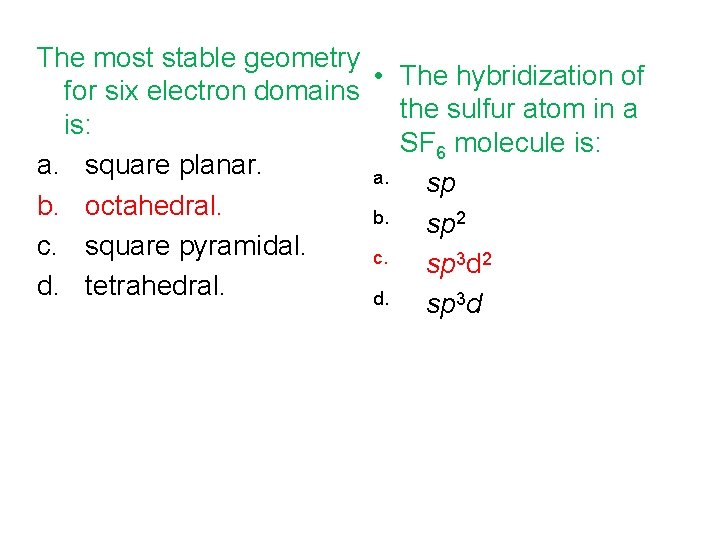 The most stable geometry for six electron domains is:

a. square planar.
b. octahedral.
c. square pyramidal.
d. tetrahedral.

• The hybridization of the sulfur atom in a $SF_6$ molecule is:

a. $sp$
b. $sp^2$
c. $sp^3d^2$
d. $sp^3d$